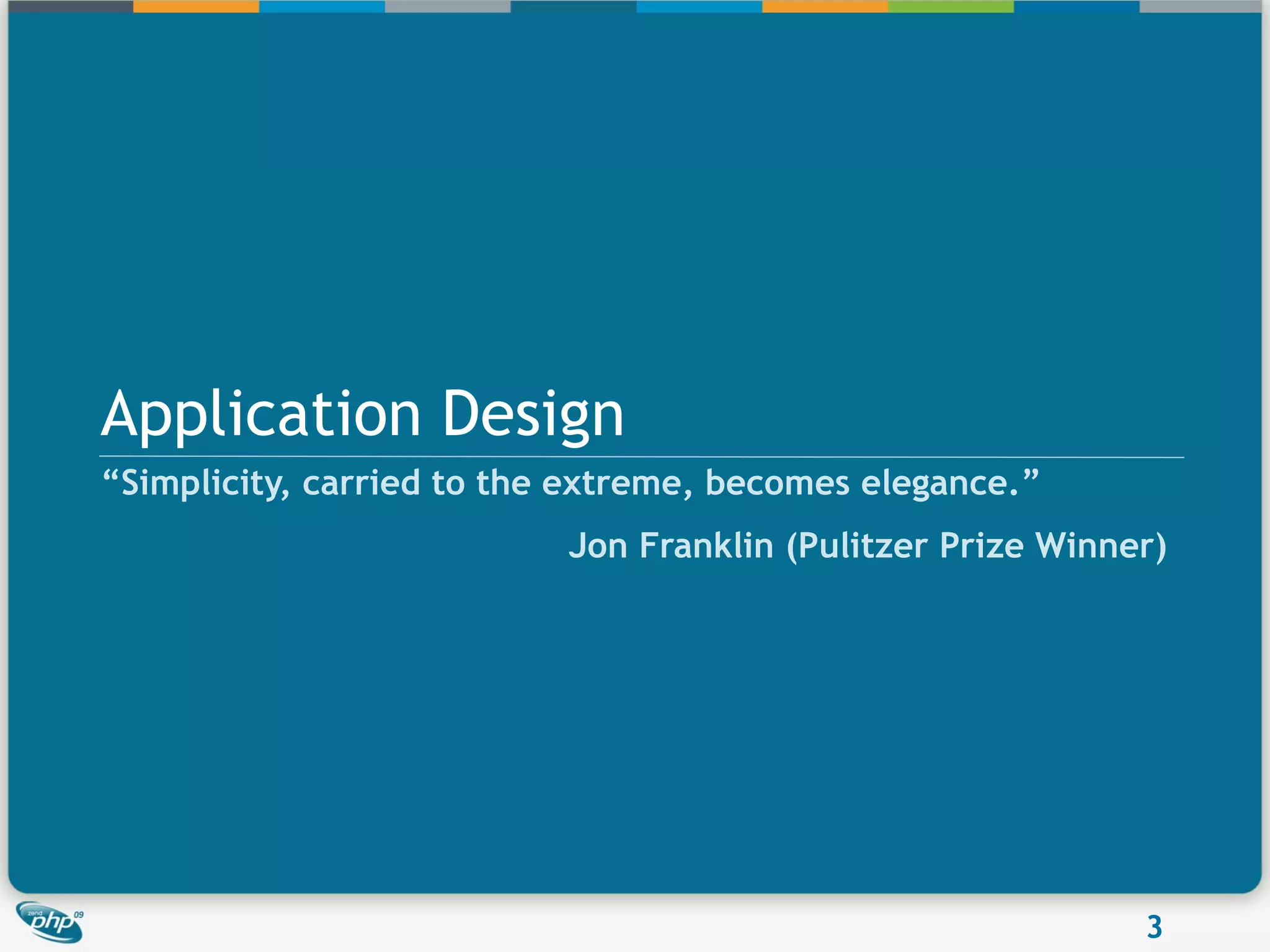 Application Design

“Simplicity, carried to the extreme, becomes elegance.”

Jon Franklin (Pulitzer Prize Winner)

zend php 09

3